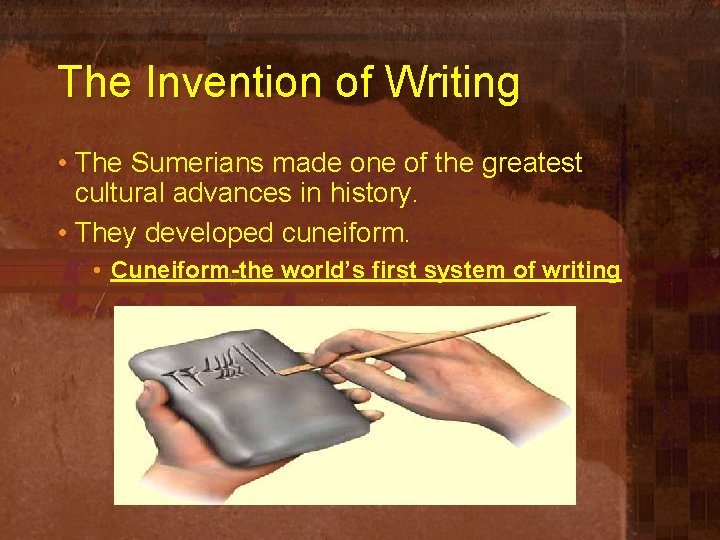 The Invention of Writing

• The Sumerians made one of the greatest cultural advances in history.

• They developed cuneiform.

• Cuneiform-the world's first system of writing